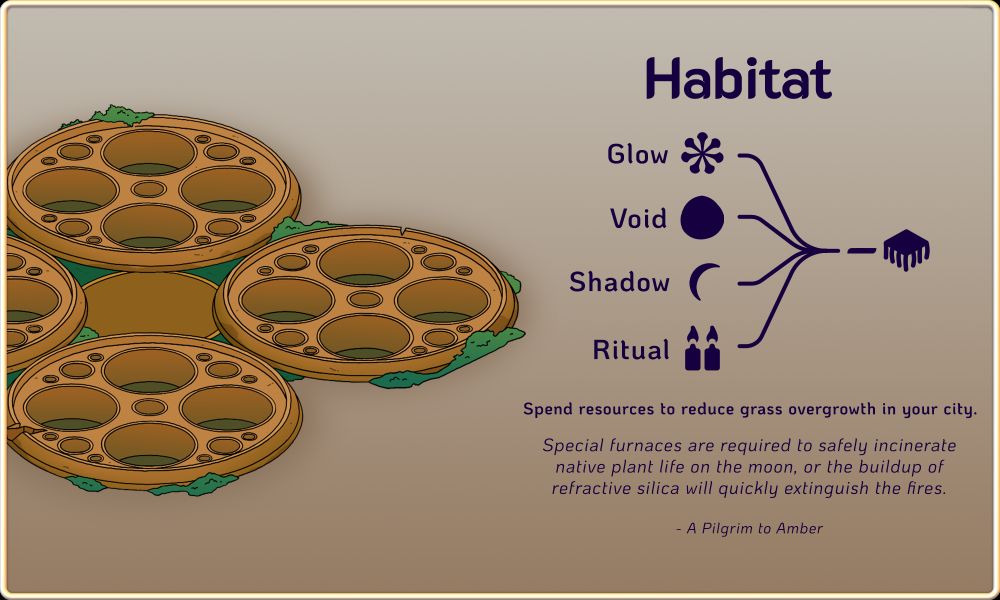 Habitat

Glow

Void

Shadow

Ritual

Spend resources to reduce grass overgrowth in your city.

Special furnaces are required to safely incinerate native plant life on the moon, or the buildup of refractive silica will quickly extinguish the fires.

- A Pilgrim to Amber